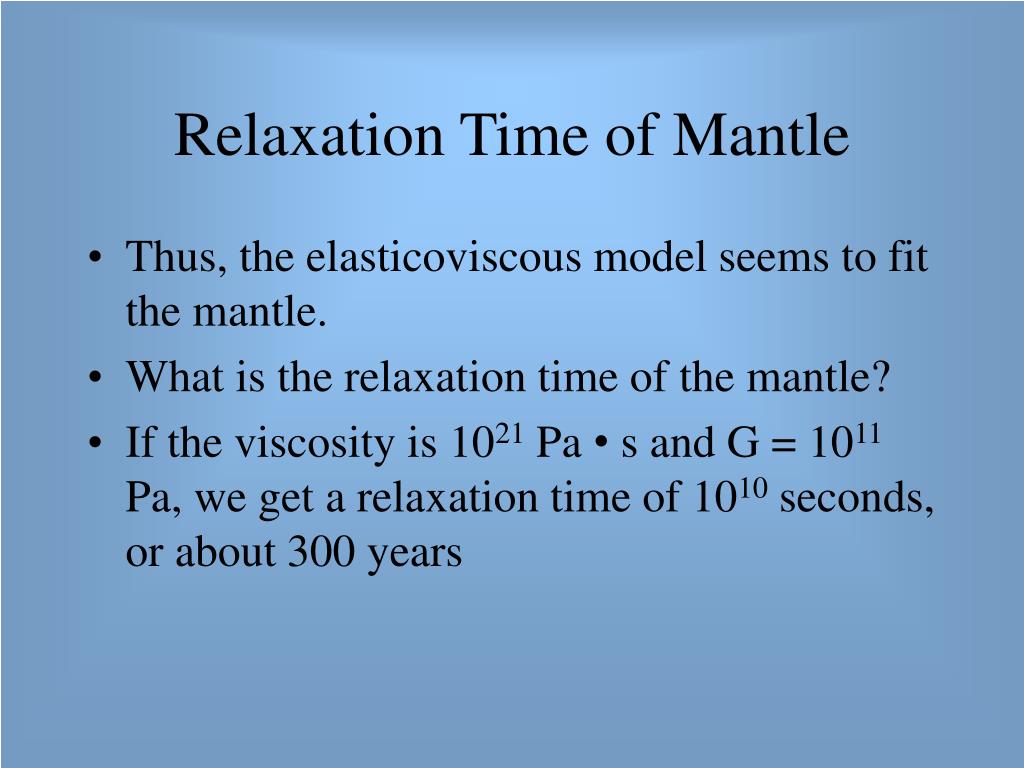 Relaxation Time of Mantle

• Thus, the elasticoviscous model seems to fit the mantle.
• What is the relaxation time of the mantle?
• If the viscosity is $10^{21}$ Pa • s and G = $10^{11}$ Pa, we get a relaxation time of $10^{10}$ seconds, or about 300 years